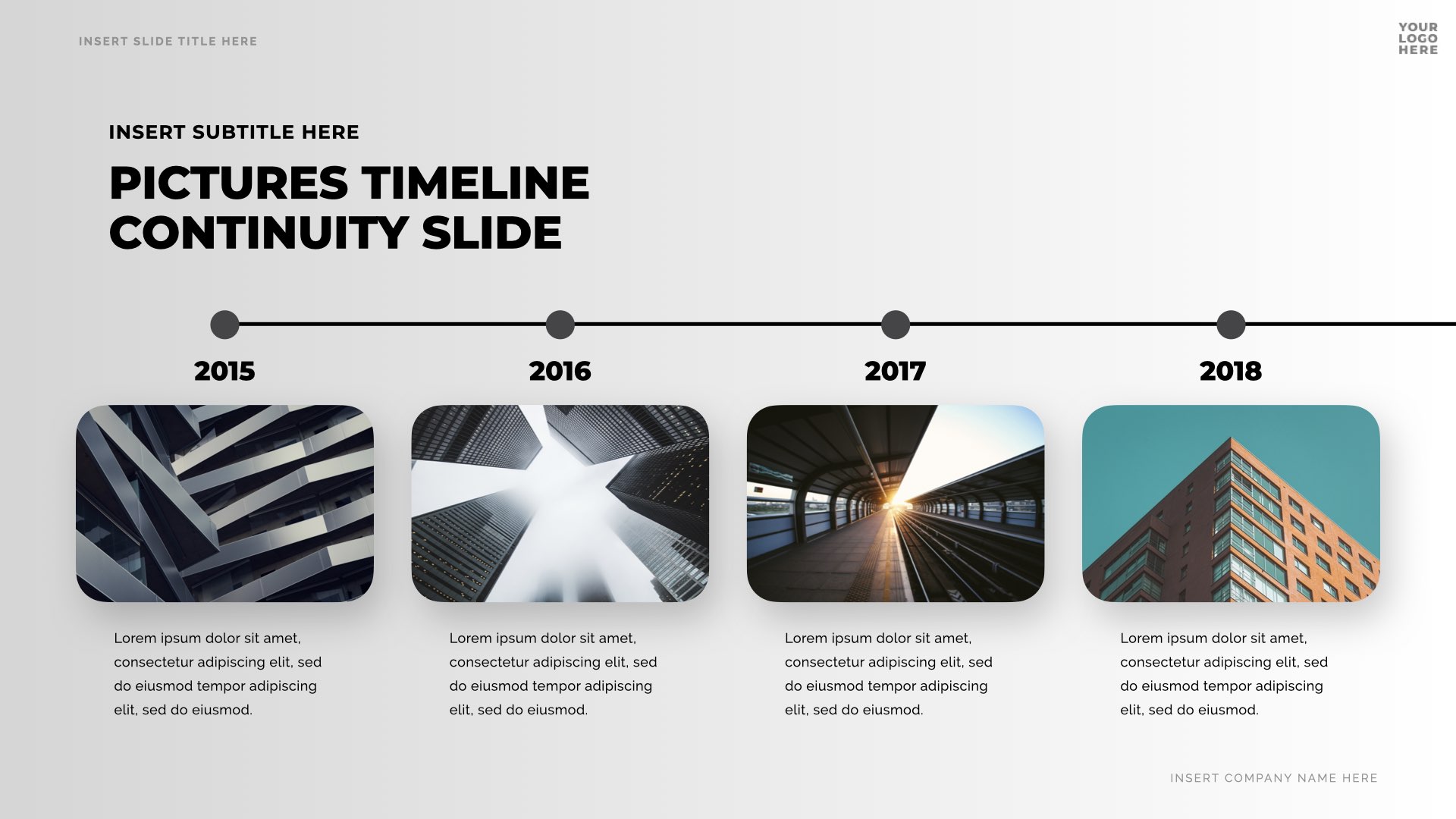 INSERT SLIDE TITLE HERE

YOUR LOGO HERE

INSERT SUBTITLE HERE

PICTURES TIMELINE CONTINUITY SLIDE

2015

Lorem ipsum dolor sit amet, consectetur adipiscing elit, sed do eiusmod tempor adipiscing elit, sed do eiusmod.

2016

Lorem ipsum dolor sit amet, consectetur adipiscing elit, sed do eiusmod tempor adipiscing elit, sed do eiusmod.

2017

Lorem ipsum dolor sit amet, consectetur adipiscing elit, sed do eiusmod tempor adipiscing elit, sed do eiusmod.

2018

Lorem ipsum dolor sit amet, consectetur adipiscing elit, sed do eiusmod tempor adipiscing elit, sed do eiusmod.

INSERT COMPANY NAME HERE